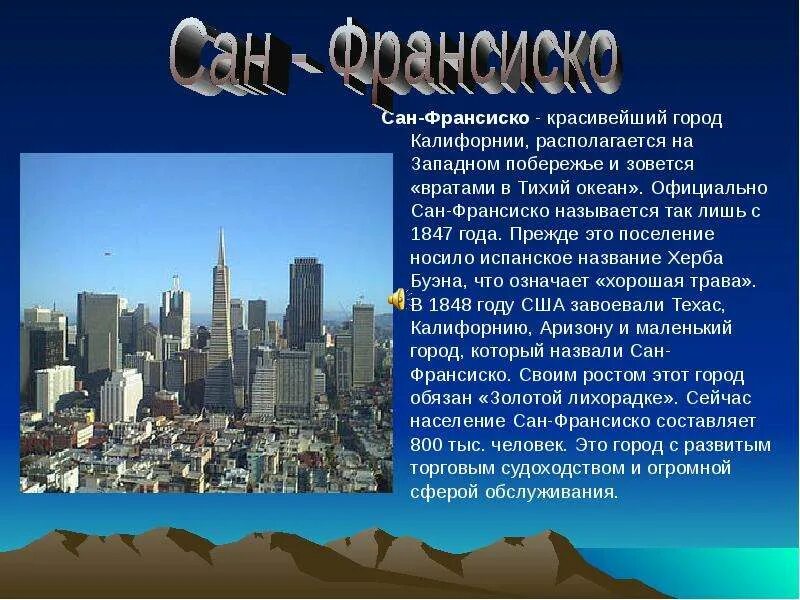 Сан - Франсиско

Сан-Франсиско - красивейший город Калифорнии, располагается на Западном побережье и зовется «вратами в Тихий океан». Официально Сан-Франсиско называется так лишь с 1847 года. Прежде это поселение носило испанское название Херба Буэна, что означает «хорошая трава». В 1848 году США завоевали Техас, Калифорнию, Аризону и маленький город, который назвали Сан-Франсиско. Своим ростом этот город обязан «Золотой лихорадке». Сейчас население Сан-Франсиско составляет 800 тыс. человек. Это город с развитым торговым судоходством и огромной сферой обслуживания.